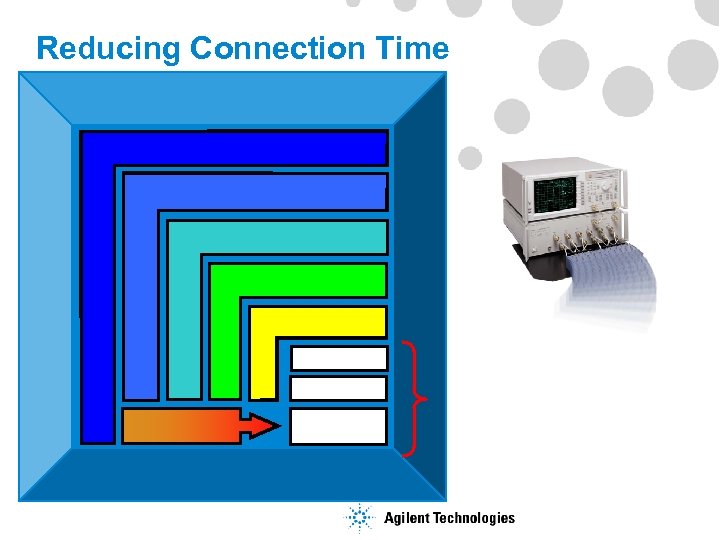 Reducing Connection Time

Agilent Technologies